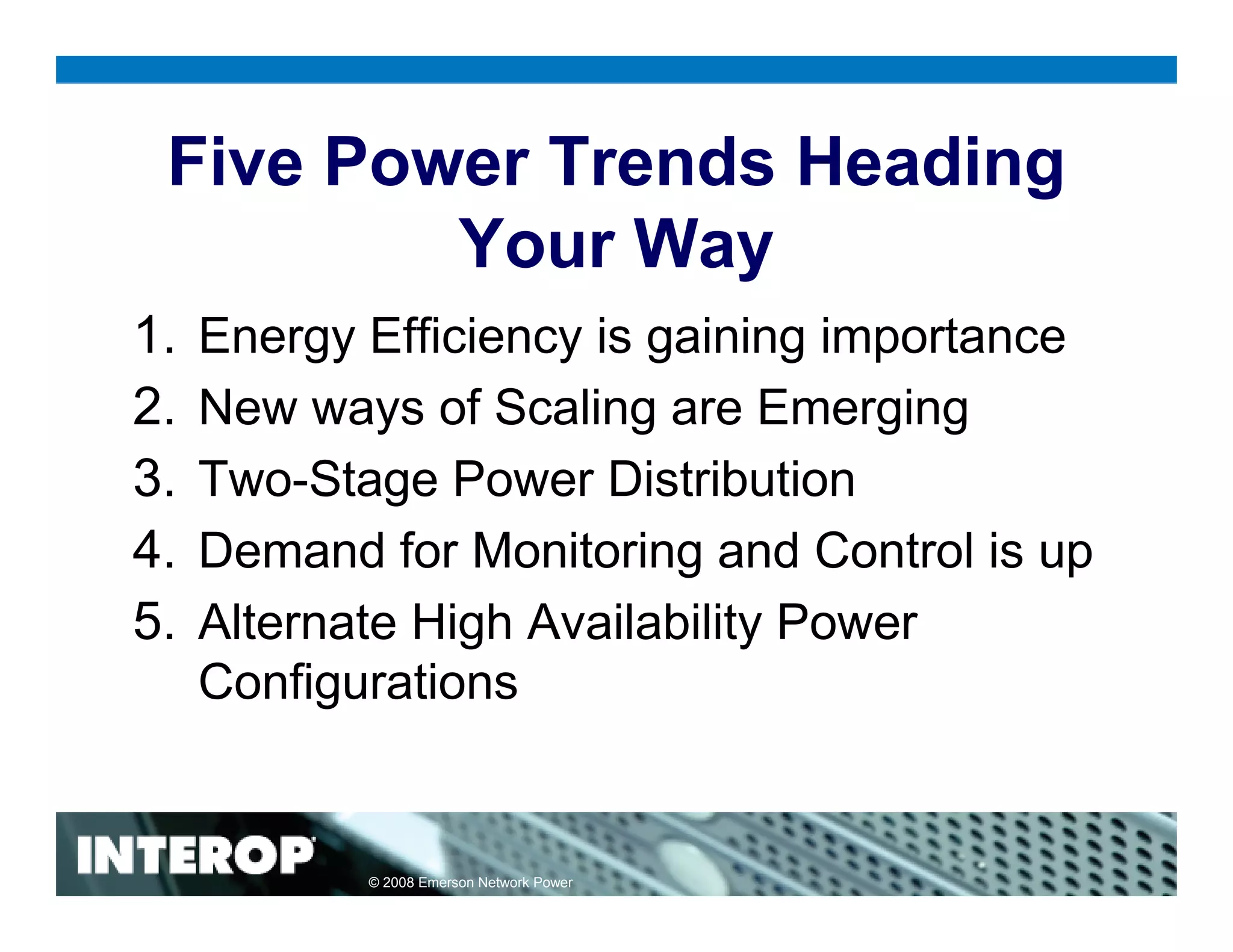 Five Power Trends Heading Your Way

1. Energy Efficiency is gaining importance
2. New ways of Scaling are Emerging
3. Two-Stage Power Distribution
4. Demand for Monitoring and Control is up
5. Alternate High Availability Power Configurations

INTEROP

© 2008 Emerson Network Power